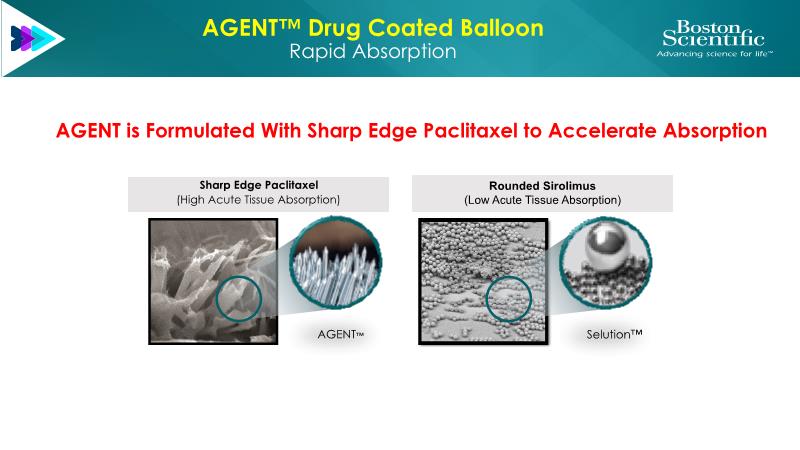 AGENT™ Drug Coated Balloon
Rapid Absorption

Boston Scientific
Advancing science for life™

AGENT is Formulated With Sharp Edge Paclitaxel to Accelerate Absorption

Sharp Edge Paclitaxel
(High Acute Tissue Absorption)

AGENT™

Rounded Sirolimus
(Low Acute Tissue Absorption)

Selution™